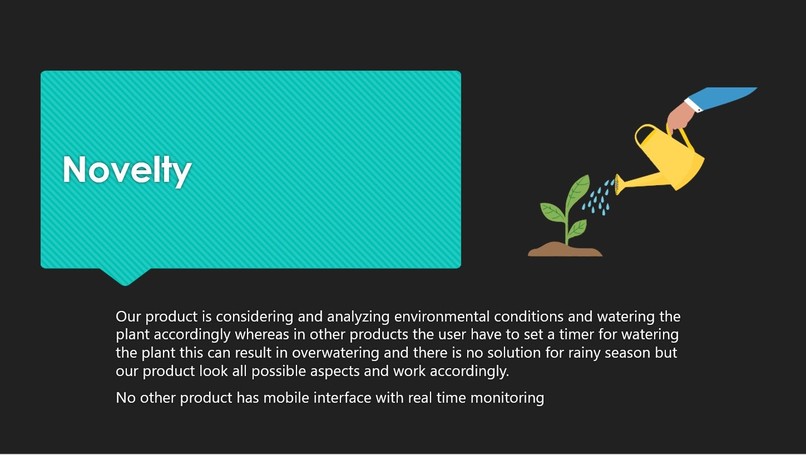 Novelty

Our product is considering and analyzing environmental conditions and watering the plant accordingly whereas in other products the user have to set a timer for watering the plant this can result in overwatering and there is no solution for rainy season but our product look all possible aspects and work accordingly.

No other product has mobile interface with real time monitoring